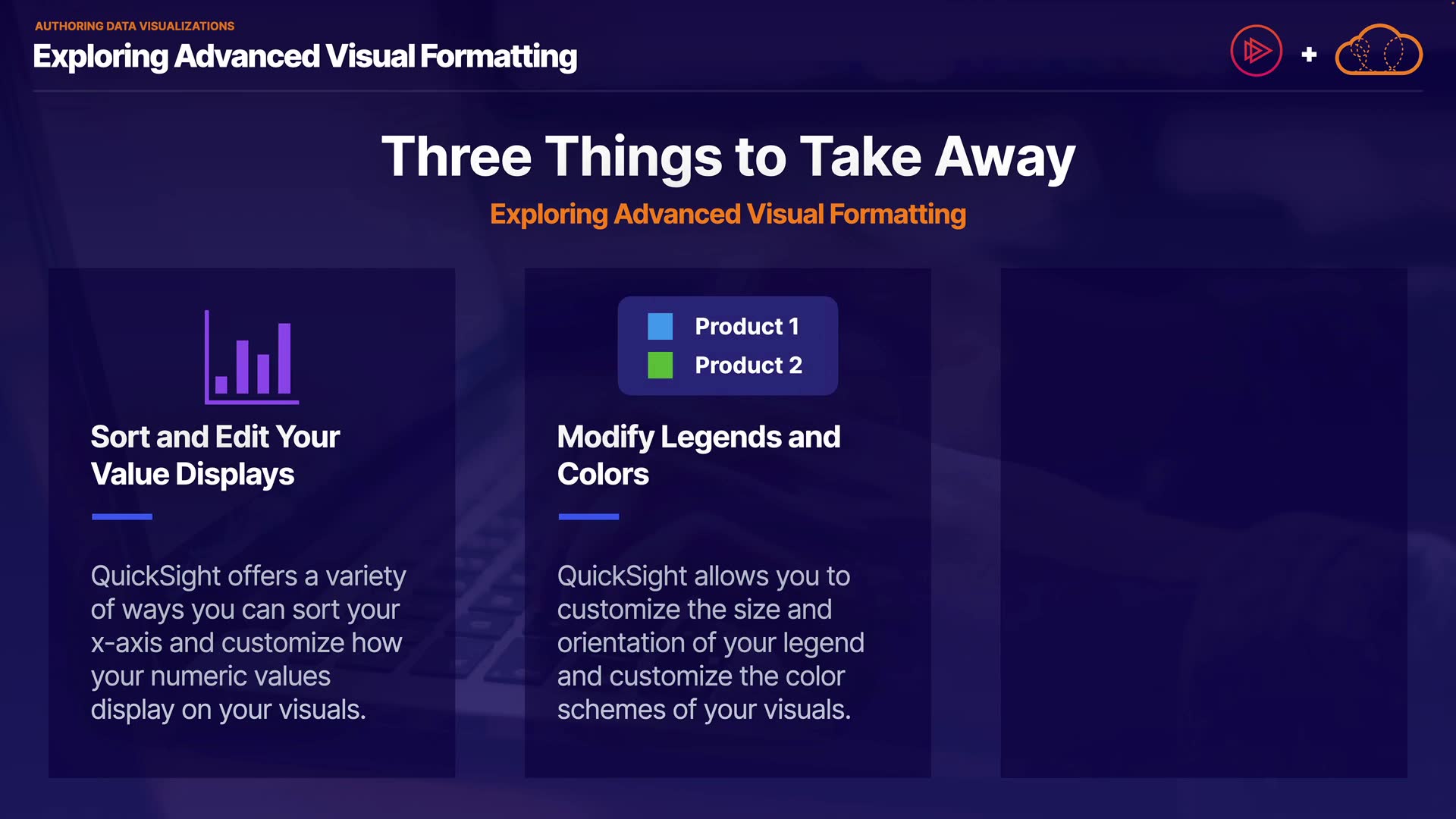 AUTHORING DATA VISUALIZATIONS
Exploring Advanced Visual Formatting

+

Three Things to Take Away
Exploring Advanced Visual Formatting

Sort and Edit Your Value Displays

QuickSight offers a variety of ways you can sort your x-axis and customize how your numeric values display on your visuals.

Product 1
Product 2

Modify Legends and Colors

QuickSight allows you to customize the size and orientation of your legend and customize the color schemes of your visuals.